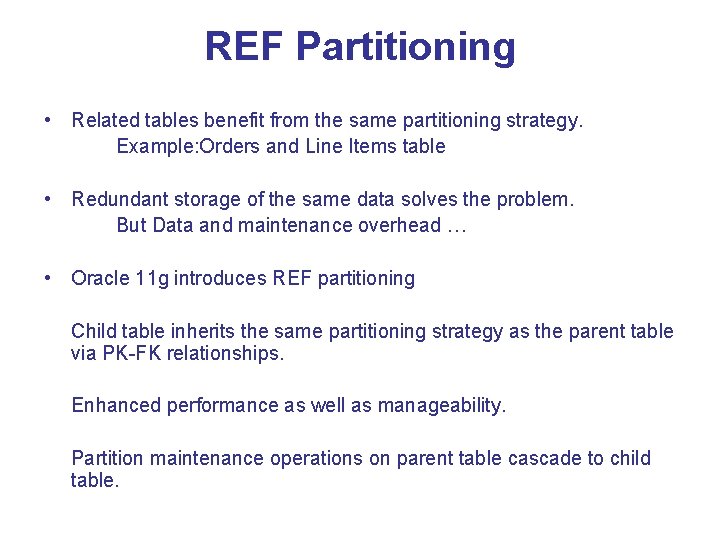 REF Partitioning

• Related tables benefit from the same partitioning strategy.
Example:Orders and Line Items table

• Redundant storage of the same data solves the problem.
But Data and maintenance overhead …

• Oracle 11g introduces REF partitioning

Child table inherits the same partitioning strategy as the parent table via PK-FK relationships.

Enhanced performance as well as manageability.

Partition maintenance operations on parent table cascade to child table.